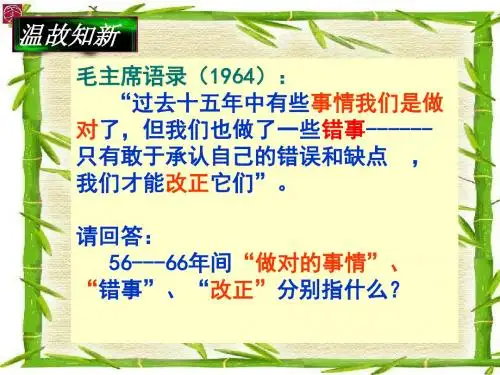 温故知新

毛主席语录（1964）：
“过去十五年中有些事情我们是做对了，但我们也做了一些错事------只有敢于承认自己的错误和缺点 ，我们才能改正它们”。

请回答：
56---66年间“做对的事情”、“错事”、“改正”分别指什么？